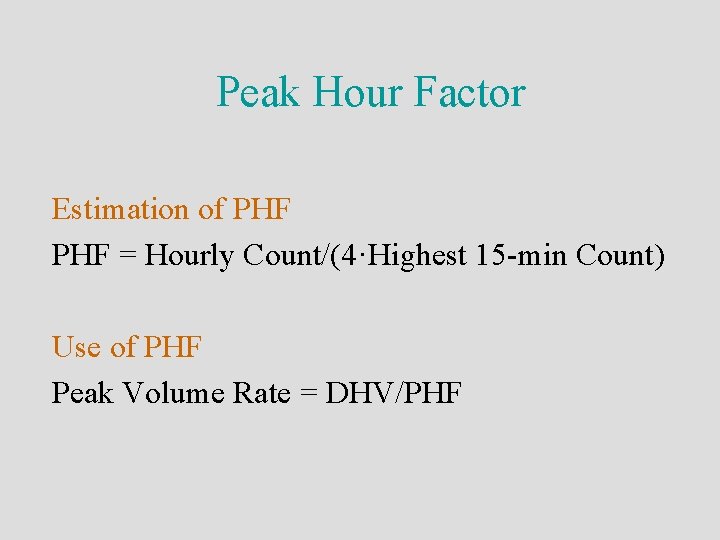 Peak Hour Factor

Estimation of PHF

PHF = Hourly Count/(4·Highest 15-min Count)

Use of PHF

Peak Volume Rate = DHV/PHF